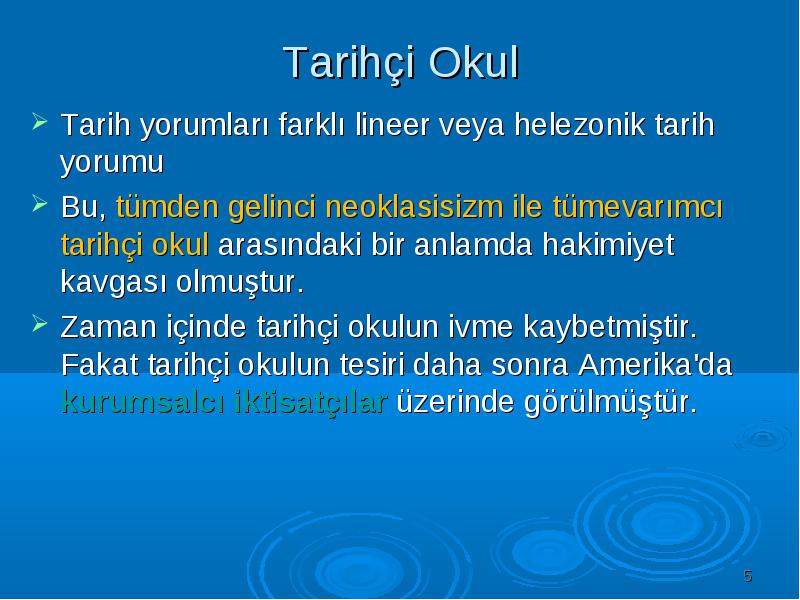 Tarihçi Okul

➢ Tarih yorumları farklı lineer veya helezonik tarih yorumu

➢ Bu, tümden gelinci neoklasisizm ile tümevarımcı tarihçi okul arasındaki bir anlamda hakimiyet kavgası olmuştur.

➢ Zaman içinde tarihçi okulun ivme kaybetmiştir. Fakat tarihçi okulun tesiri daha sonra Amerika'da kurumsalcı iktisatçılar üzerinde görülmüştür.

5